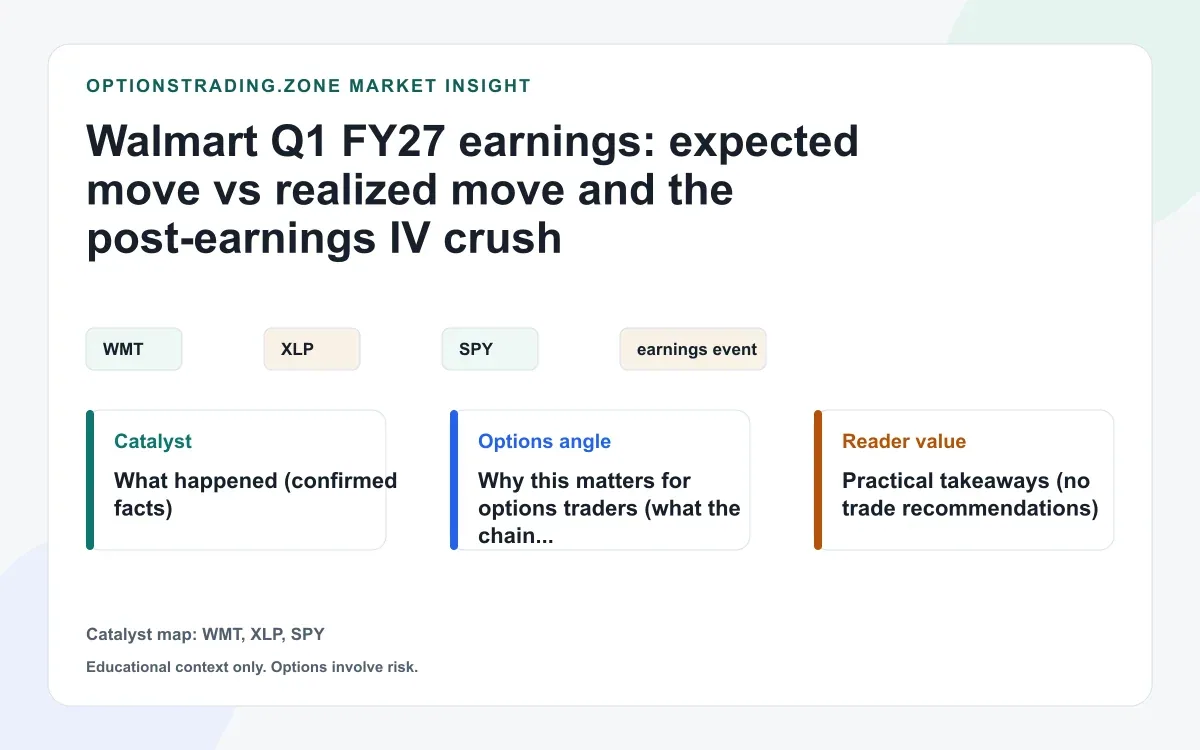 OPTIONSTRADING.ZONE MARKET INSIGHT

Walmart Q1 FY27 earnings: expected move vs realized move and the post-earnings IV crush

WMT

XLP

SPY

earnings event

Catalyst
What happened (confirmed facts)

Options angle
Why this matters for options traders (what the chain...

Reader value
Practical takeaways (no trade recommendations)

Catalyst map: WMT, XLP, SPY

Educational context only. Options involve risk.